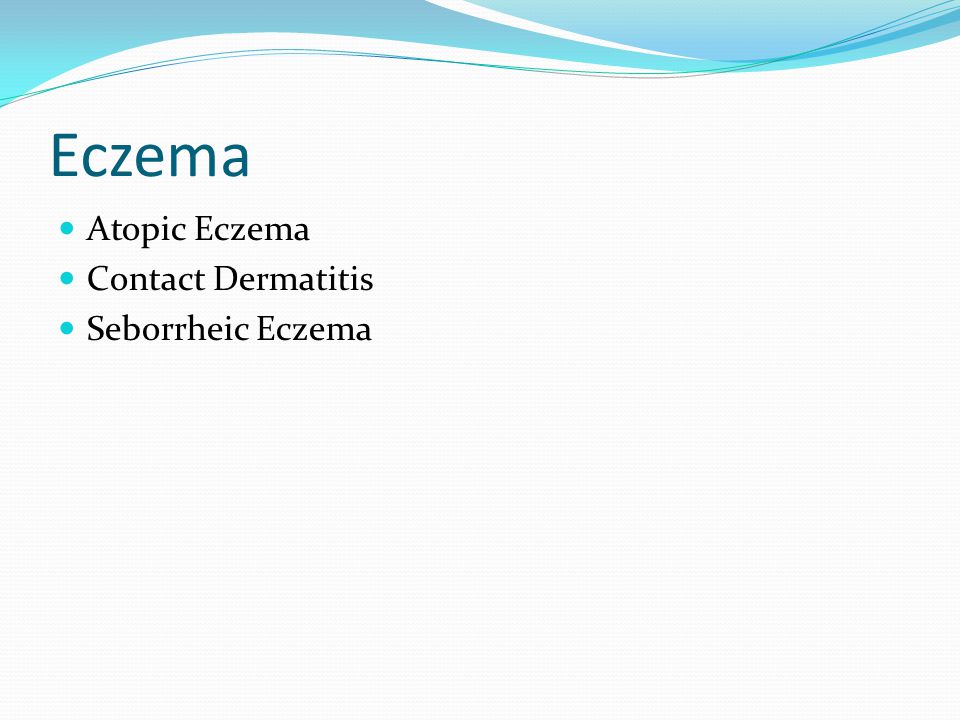 Eczema

- Atopic Eczema
- Contact Dermatitis
- Seborrheic Eczema